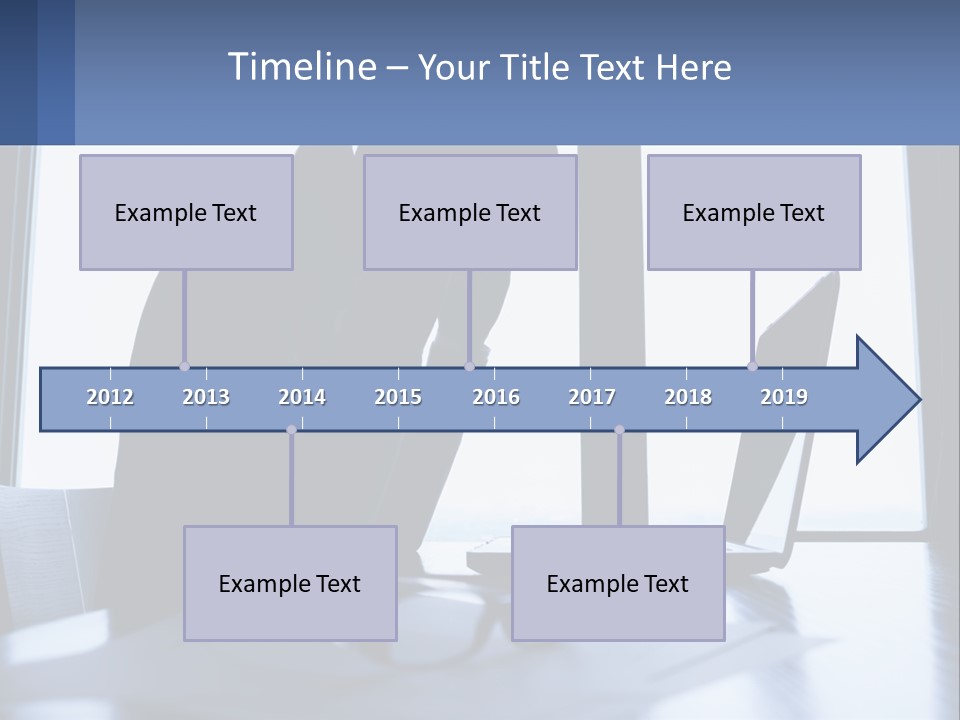 Timeline – Your Title Text Here

Example Text

Example Text

Example Text

2012 2013 2014 2015 2016 2017 2018 2019

Example Text

Example Text